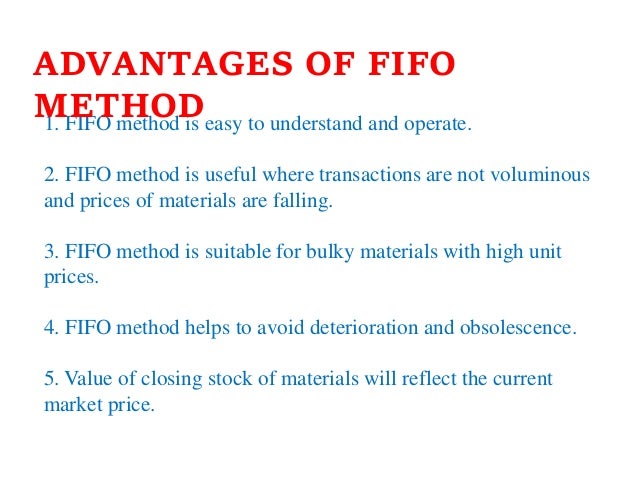 ADVANTAGES OF FIFO METHOD

1. FIFO method is easy to understand and operate.

2. FIFO method is useful where transactions are not voluminous and prices of materials are falling.

3. FIFO method is suitable for bulky materials with high unit prices.

4. FIFO method helps to avoid deterioration and obsolescence.

5. Value of closing stock of materials will reflect the current market price.